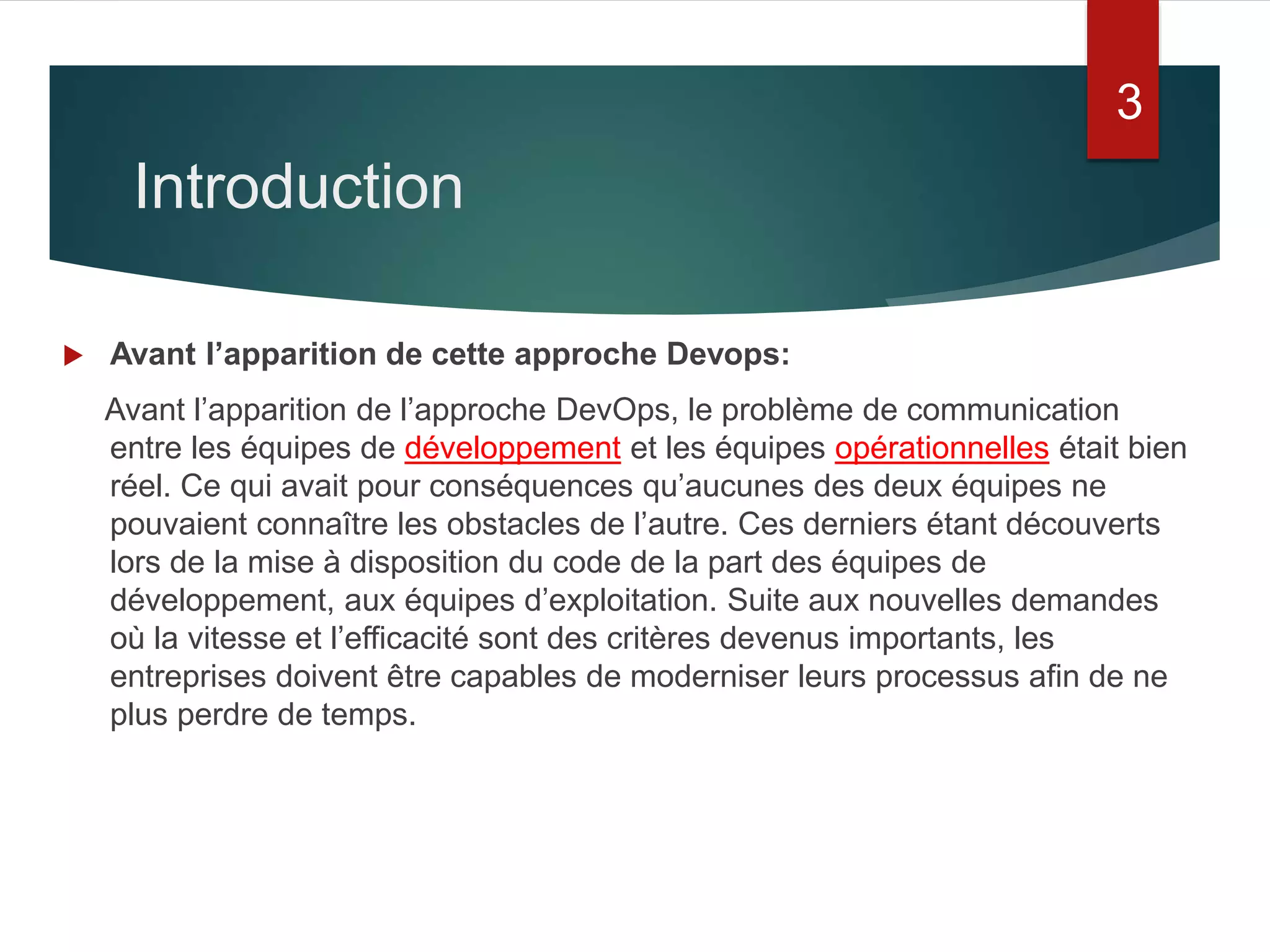 3

Introduction

Avant l’apparition de cette approche Devops:

Avant l’apparition de l’approche DevOps, le problème de communication entre les équipes de développement et les équipes opérationnelles était bien réel. Ce qui avait pour conséquences qu’aucunes des deux équipes ne pouvaient connaître les obstacles de l’autre. Ces derniers étant découverts lors de la mise à disposition du code de la part des équipes de développement, aux équipes d’exploitation. Suite aux nouvelles demandes où la vitesse et l’efficacité sont des critères devenus importants, les entreprises doivent être capables de moderniser leurs processus afin de ne plus perdre de temps.